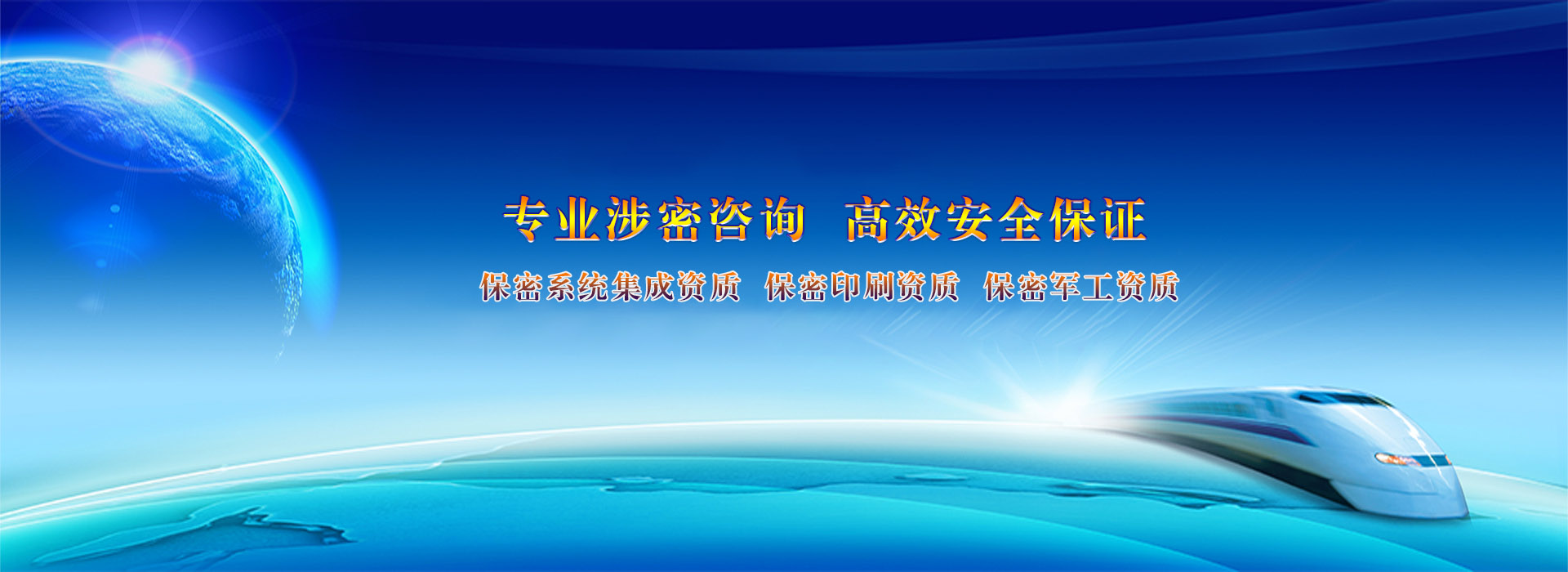 专业涉密咨询 高效安全保证

保密系统集成资质 保密印刷资质 保密军工资质